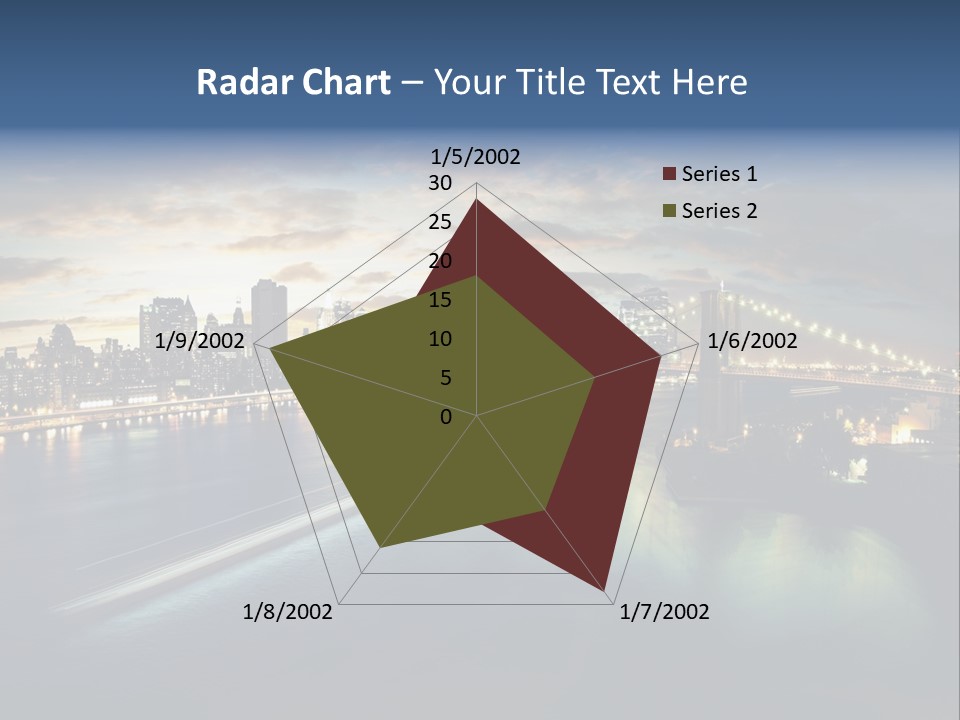 Radar Chart – Your Title Text Here

1/5/2002
30
25
20
15
10
5
0
1/6/2002
1/7/2002
1/8/2002
1/9/2002

Series 1
Series 2